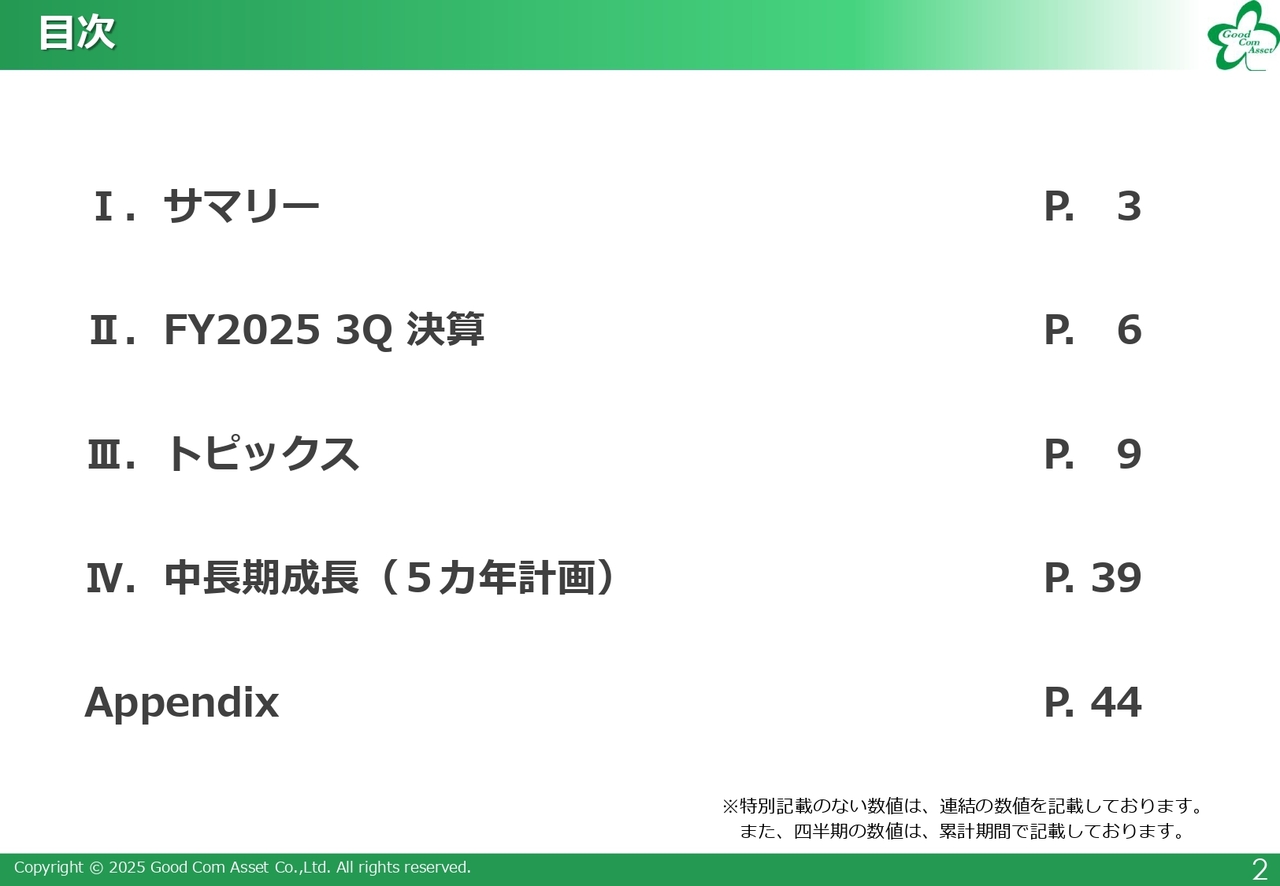 目次

Good Com Asset

Ⅰ. サマリー P. 3

Ⅱ. FY2025 3Q 決算 P. 6

Ⅲ. トピックス P. 9

Ⅳ. 中長期成長（5カ年計画） P. 39

Appendix P. 44

※特別記載のない数値は、連結の数値を記載しております。
また、四半期の数値は、累計期間で記載しております。

Copyright © 2025 Good Com Asset Co.,Ltd. All rights reserved.

2